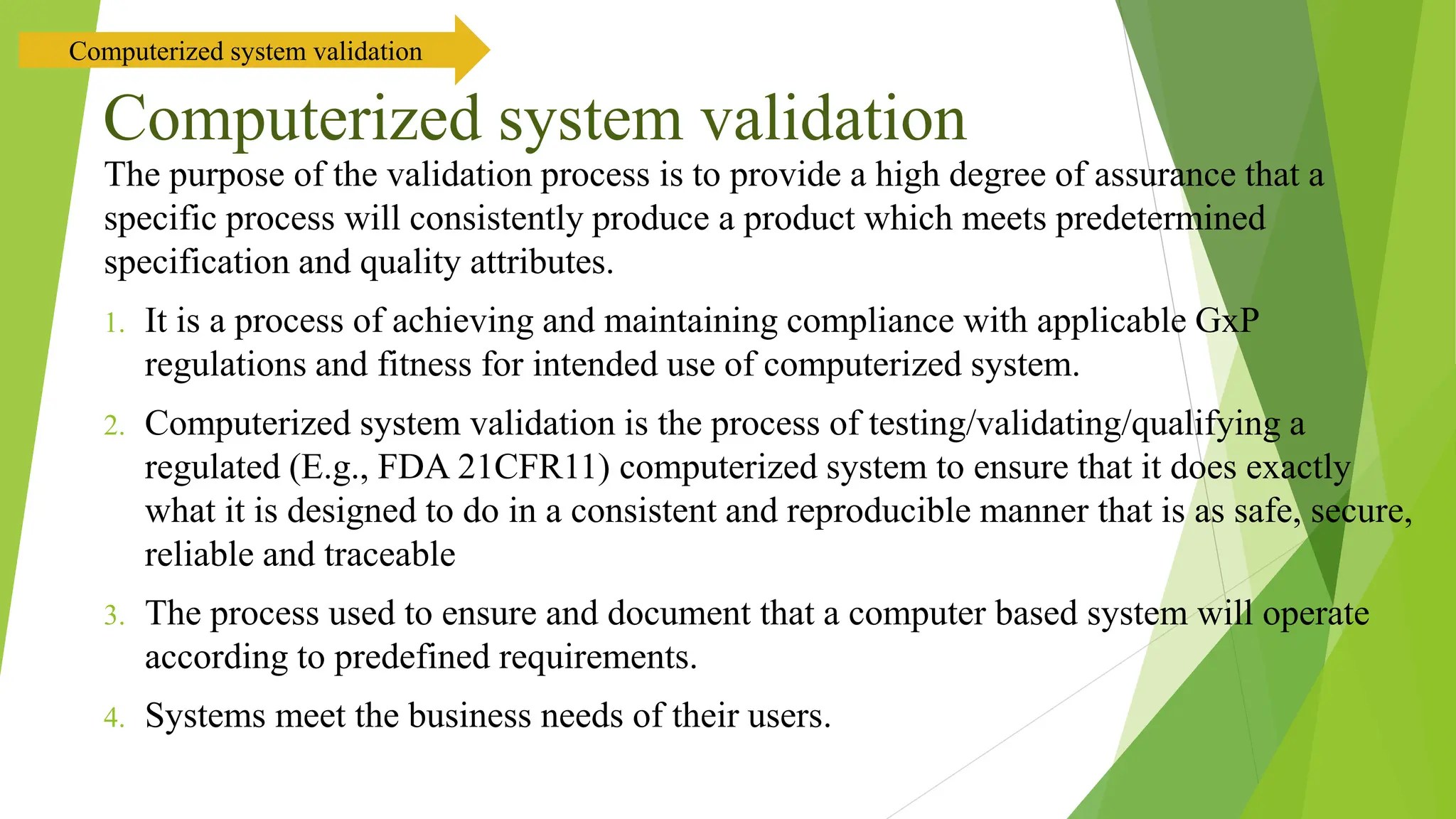 Computerized system validation

Computerized system validation

The purpose of the validation process is to provide a high degree of assurance that a specific process will consistently produce a product which meets predetermined specification and quality attributes.

1. It is a process of achieving and maintaining compliance with applicable GxP regulations and fitness for intended use of computerized system.

2. Computerized system validation is the process of testing/validating/qualifying a regulated (E.g., FDA 21CFR11) computerized system to ensure that it does exactly what it is designed to do in a consistent and reproducible manner that is as safe, secure, reliable and traceable

3. The process used to ensure and document that a computer based system will operate according to predefined requirements.

4. Systems meet the business needs of their users.